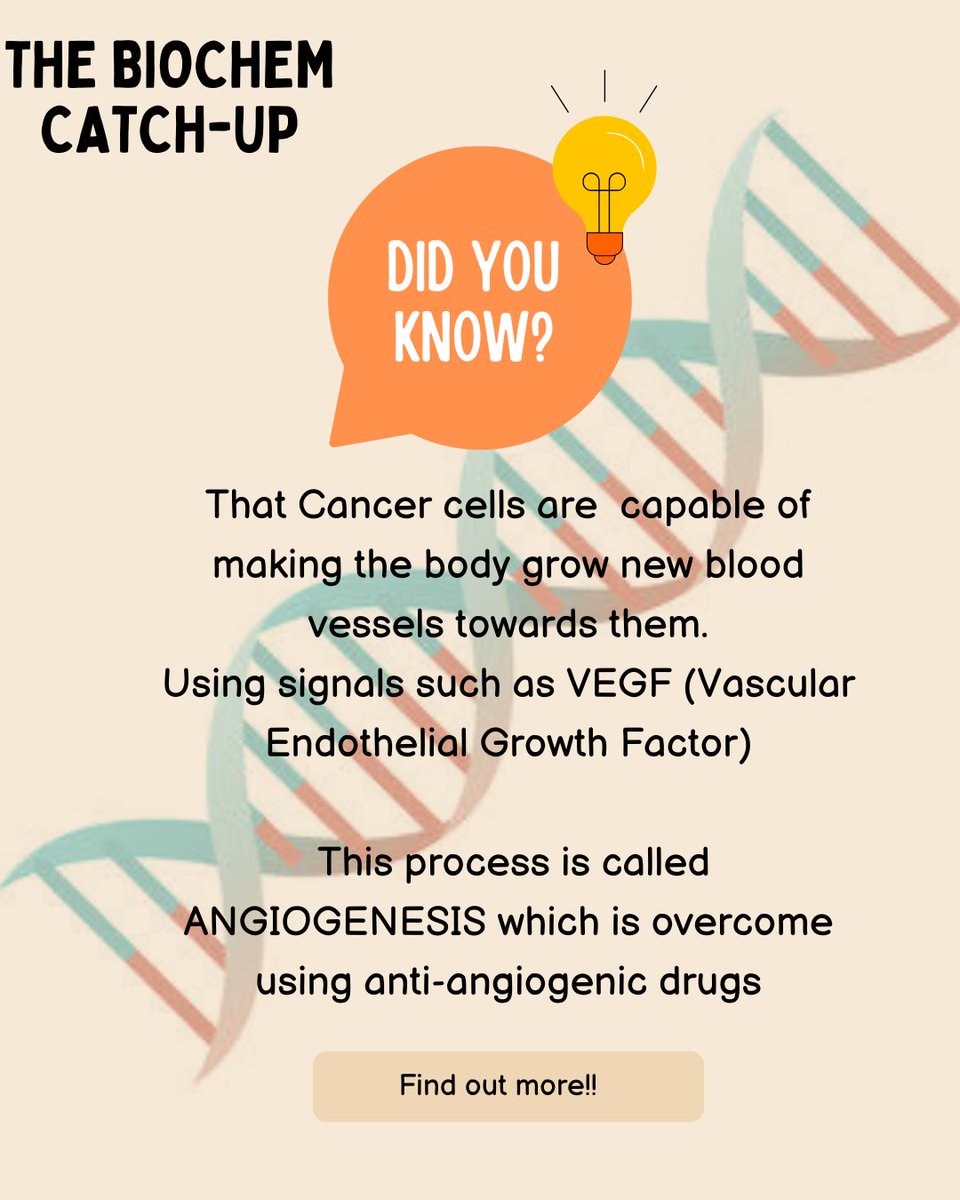 THE BIOCHEM CATCH-UP

DID YOU KNOW?

That Cancer cells are capable of making the body grow new blood vessels towards them.
Using signals such as VEGF (Vascular Endothelial Growth Factor)

This process is called ANGIOGENESIS which is overcome using anti-angiogenic drugs

Find out more!!